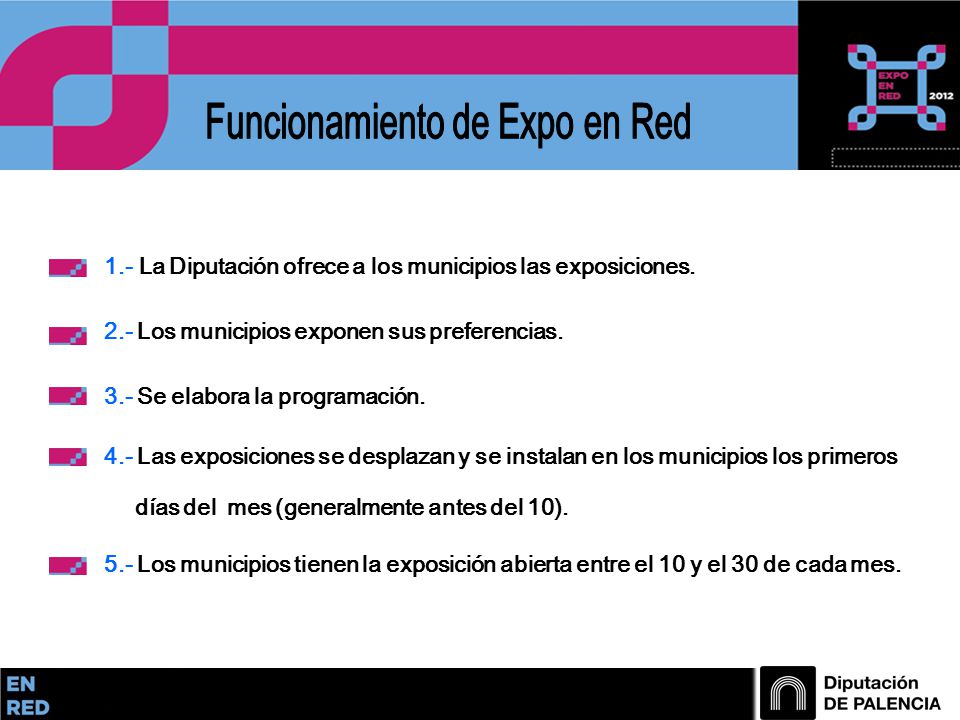 Funcionamiento de Expo en Red

EXPO EN RED 2012

1.- La Diputación ofrece a los municipios las exposiciones.

2.- Los municipios exponen sus preferencias.

3.- Se elabora la programación.

4.- Las exposiciones se desplazan y se instalan en los municipios los primeros días del mes (generalmente antes del 10).

5.- Los municipios tienen la exposición abierta entre el 10 y el 30 de cada mes.

EN RED

Diputación DE PALENCIA